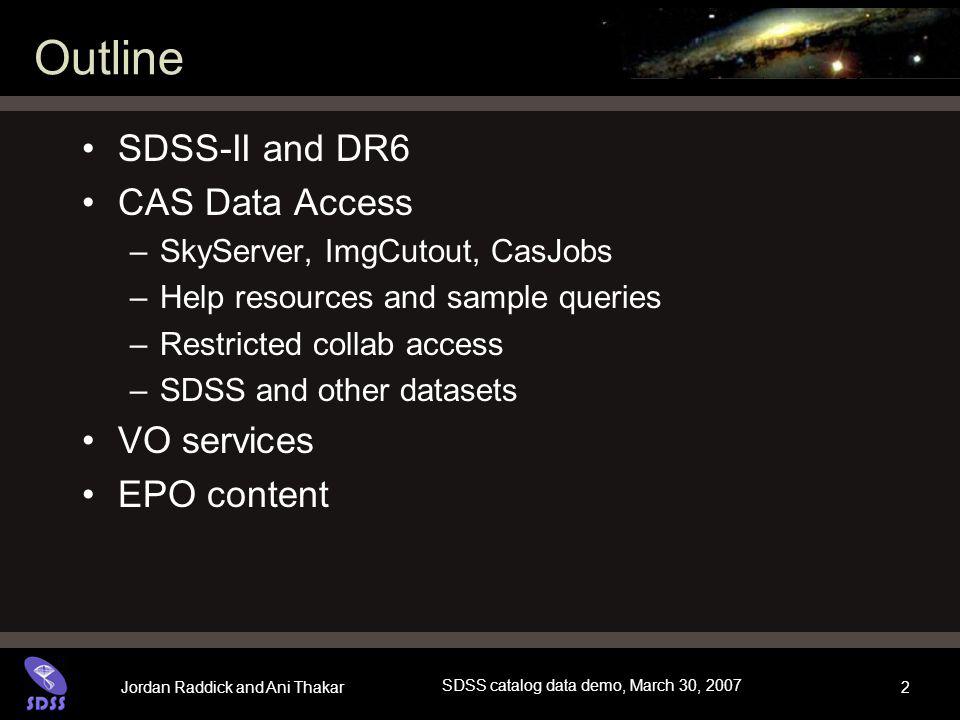 Outline

• SDSS-II and DR6
• CAS Data Access
– SkyServer, ImgCutout, CasJobs
– Help resources and sample queries
– Restricted collab access
– SDSS and other datasets
• VO services
• EPO content

SDSS

Jordan Raddick and Ani Thakar

SDSS catalog data demo, March 30, 2007

2